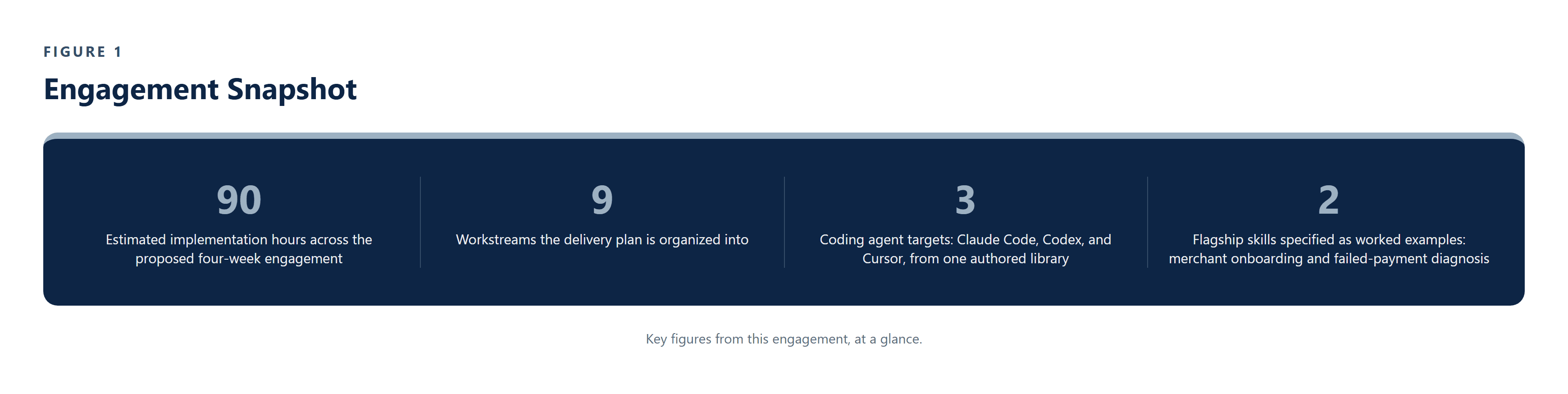 FIGURE 1

Engagement Snapshot

90

Estimated implementation hours across the proposed four-week engagement

9

Workstreams the delivery plan is organized into

3

Coding agent targets: Claude Code, Codex, and Cursor, from one authored library

2

Flagship skills specified as worked examples: merchant onboarding and failed-payment diagnosis

Key figures from this engagement, at a glance.